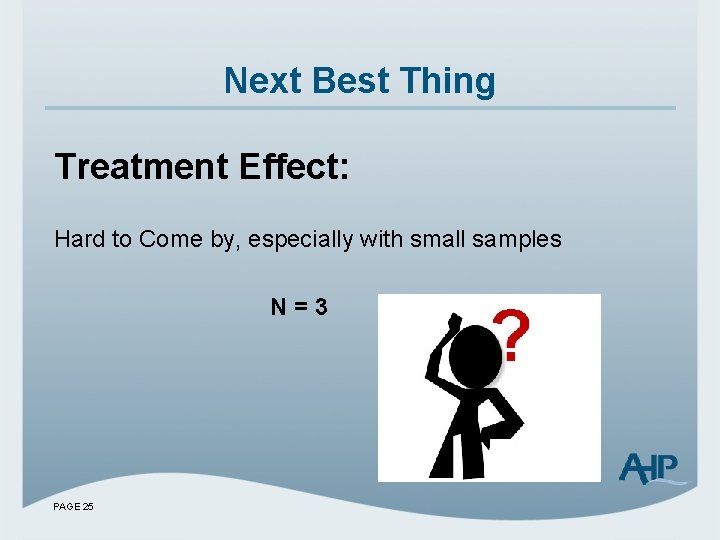 Next Best Thing

Treatment Effect:

Hard to Come by, especially with small samples

N = 3

?

AHP

PAGE 25